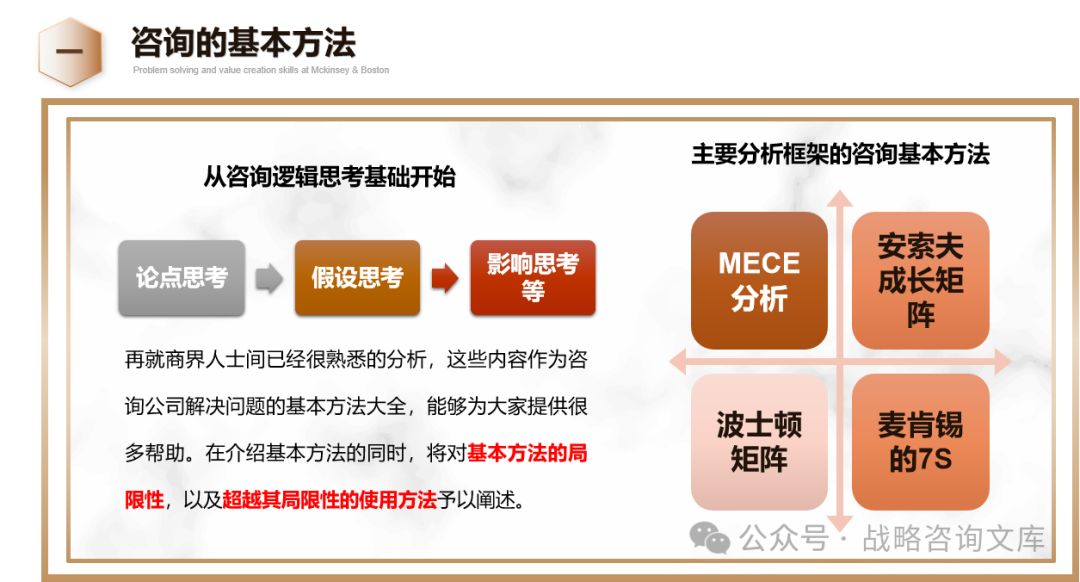 一

咨询的基本方法

Problem solving and value creation skills at Mckinsey & Boston

从咨询逻辑思考基础开始

论点思考

假设思考

影响思考等

再就商界人士间已经很熟悉的分析，这些内容作为咨询公司解决问题的基本方法大全，能够为大家提供很多帮助。在介绍基本方法的同时，将对基本方法的局限性，以及超越其局限性的使用方法予以阐述。

主要分析框架的咨询基本方法

MECE分析

安索夫成长矩阵

波士顿矩阵

麦肯锡的7S

公众号 · 战略咨询文库